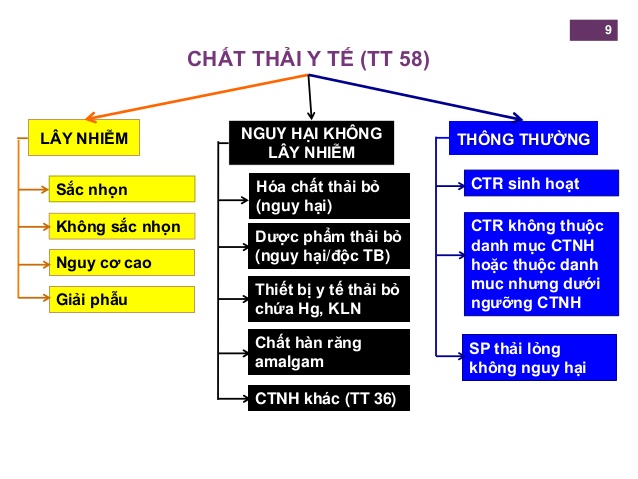 9

CHẤT THẢI Y TẾ (TT 58)

LÂY NHIỄM

Sắc nhọn

Không sắc nhọn

Nguy cơ cao

Giải phẫu

NGUY HẠI KHÔNG LÂY NHIỄM

Hóa chất thải bỏ (nguy hại)

Dược phẩm thải bỏ (nguy hại/độc TB)

Thiết bị y tế thải bỏ chứa Hg, KLN

Chất hàn răng amalgam

CTNH khác (TT 36)

THÔNG THƯỜNG

CTR sinh hoạt

CTR không thuộc danh mục CTNH hoặc thuộc danh muc nhưng dưới ngưỡng CTNH

SP thải lỏng không nguy hại